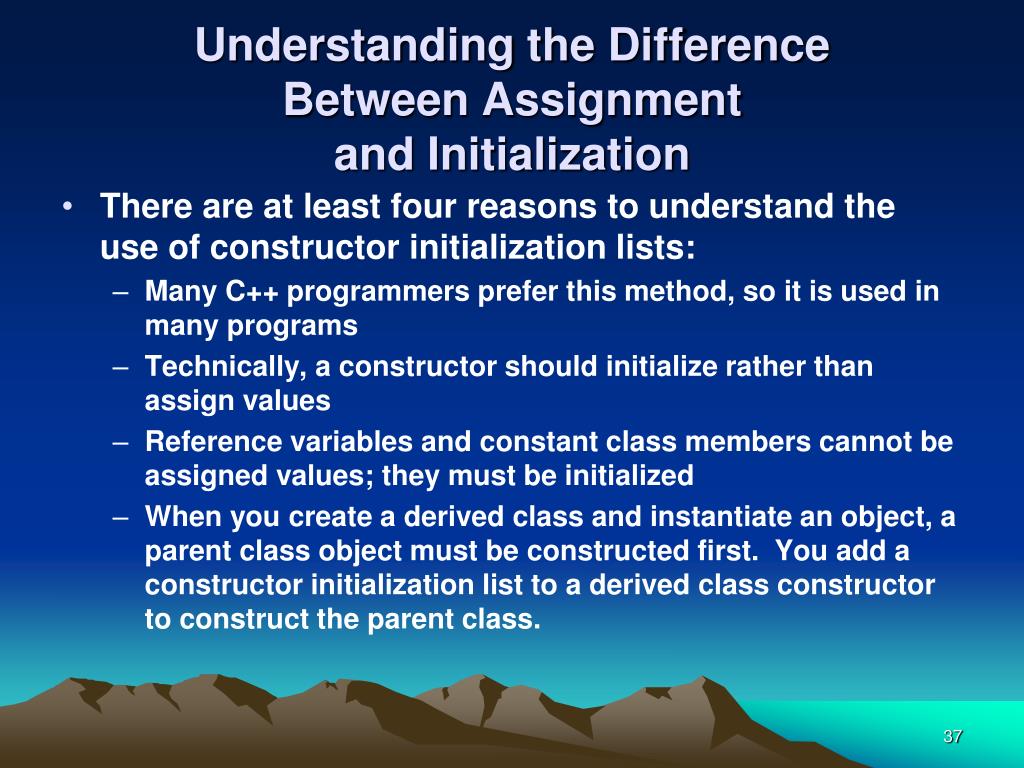 Understanding the Difference Between Assignment and Initialization

• There are at least four reasons to understand the use of constructor initialization lists:
– Many C++ programmers prefer this method, so it is used in many programs
– Technically, a constructor should initialize rather than assign values
– Reference variables and constant class members cannot be assigned values; they must be initialized
– When you create a derived class and instantiate an object, a parent class object must be constructed first. You add a constructor initialization list to a derived class constructor to construct the parent class.

37